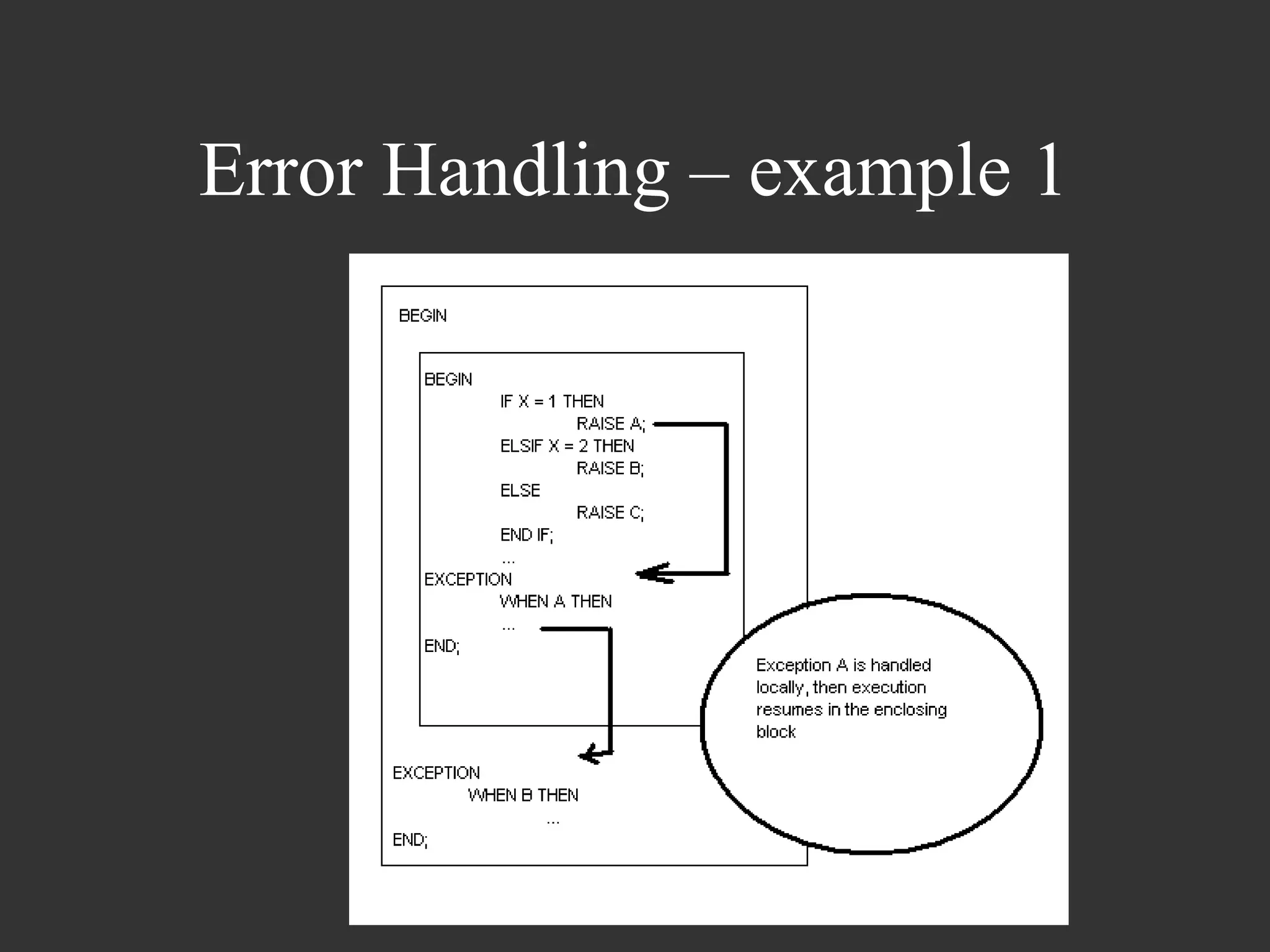 Error Handling – example 1

BEGIN

BEGIN
IF X = 1 THEN
RAISE A;
ELSIF X = 2 THEN
RAISE B;
ELSE
RAISE C;
END IF;
...
EXCEPTION
WHEN A THEN
...
END;

EXCEPTION
WHEN B THEN
...
END;

Exception A is handled locally, then execution resumes in the enclosing block